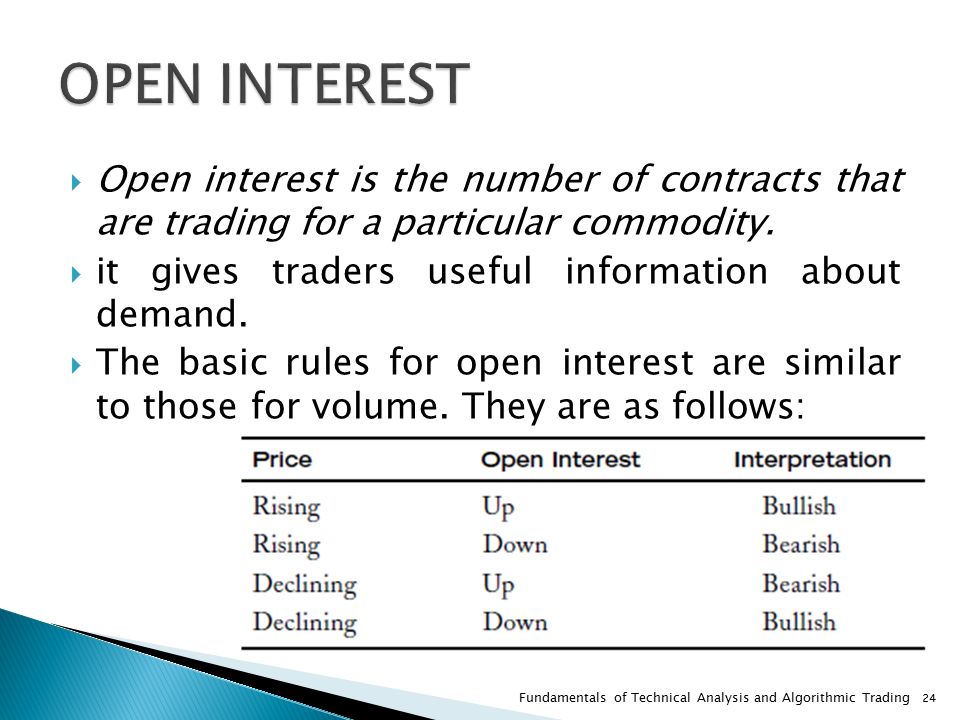 OPEN INTEREST

Open interest is the number of contracts that are trading for a particular commodity.

it gives traders useful information about demand.

The basic rules for open interest are similar to those for volume. They are as follows:

| Price | Open Interest | Interpretation |
|---|---|---|
| Rising | Up | Bullish |
| Rising | Down | Bearish |
| Declining | Up | Bearish |
| Declining | Down | Bullish |

Fundamentals of Technical Analysis and Algorithmic Trading 24